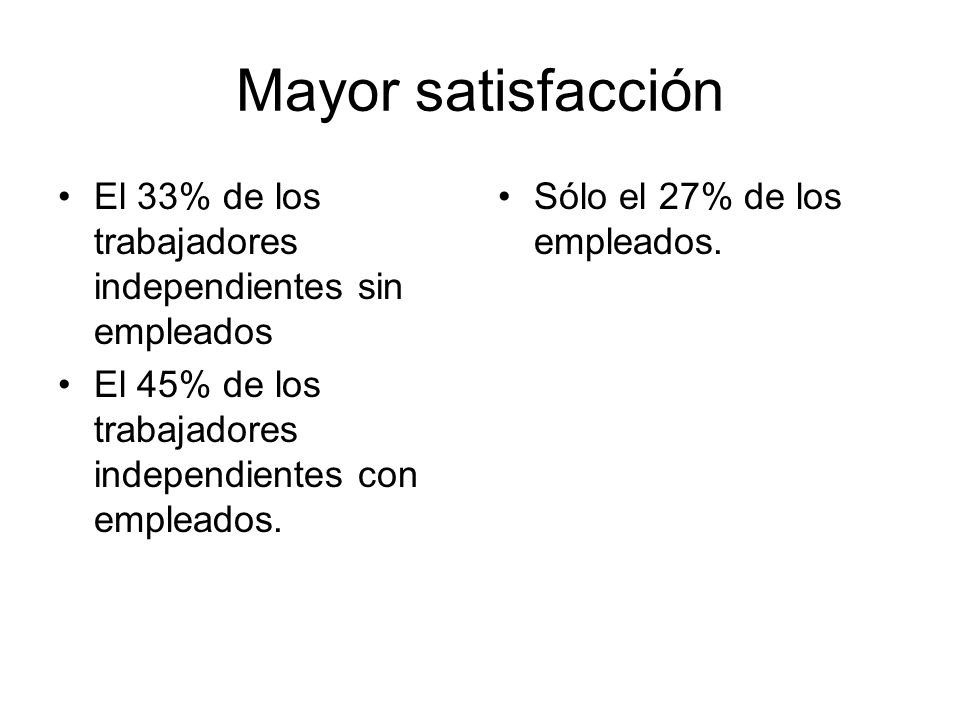 Mayor satisfacción

• El 33% de los trabajadores independientes sin empleados
• El 45% de los trabajadores independientes con empleados.

• Sólo el 27% de los empleados.